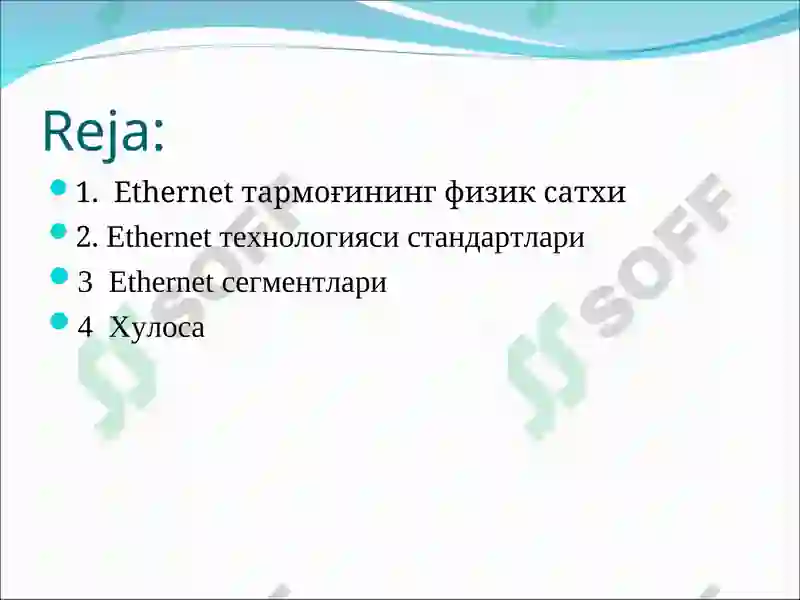 Reja:

1. Ethernet тармоғининг физик сатхи

2. Ethernet технологияси стандартлари

3 Ethernet сегментлари

4 Хулоса

SOFF

SOFF